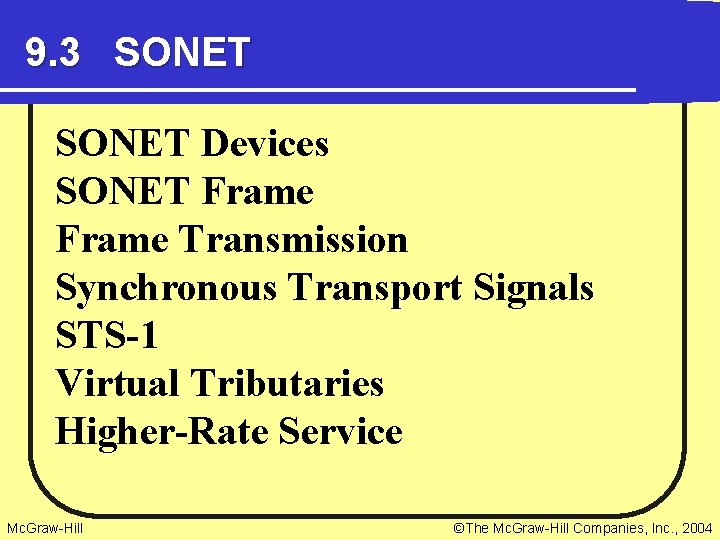 9.3 SONET

SONET Devices
SONET Frame
Frame Transmission
Synchronous Transport Signals
STS-1
Virtual Tributaries
Higher-Rate Service

McGraw-Hill

©The McGraw-Hill Companies, Inc., 2004